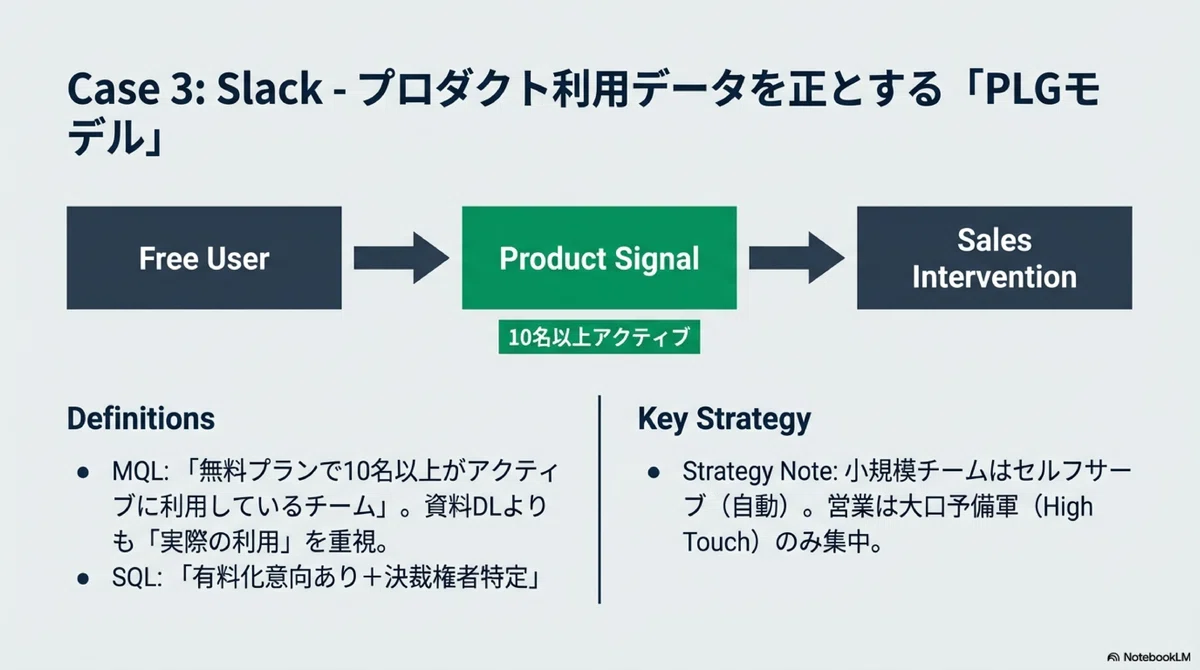 Case 3: Slack - プロダクト利用データを正とする「PLGモデル」

Free User

Product Signal

10名以上アクティブ

Sales Intervention

Definitions

● MQL: 「無料プランで10名以上がアクティブに利用しているチーム」。資料DLよりも「実際の利用」を重視。
● SQL: 「有料化意向あり＋決裁権者特定」

Key Strategy

● Strategy Note: 小規模チームはセルフサーブ（自動）。営業は大口予備軍（High Touch）のみ集中。

NotebookLM